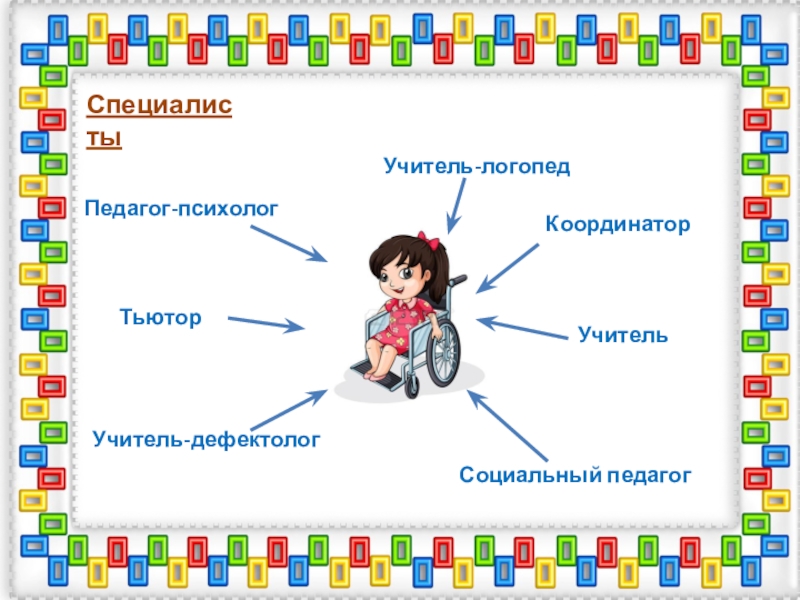 Специалисты

Учитель-логопед

Педагог-психолог

Координатор

Тьютор

Учитель

Учитель-дефектолог

Социальный педагог